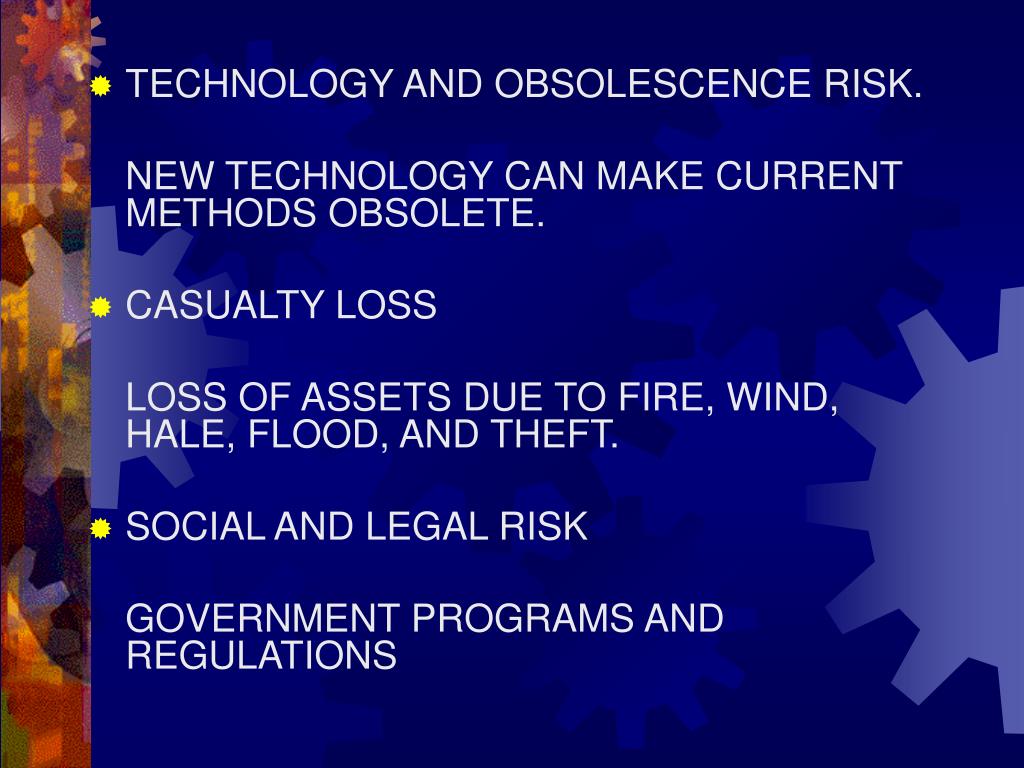 TECHNOLOGY AND OBSOLESCENCE RISK.

NEW TECHNOLOGY CAN MAKE CURRENT METHODS OBSOLETE.

CASUALTY LOSS

LOSS OF ASSETS DUE TO FIRE, WIND, HALE, FLOOD, AND THEFT.

SOCIAL AND LEGAL RISK

GOVERNMENT PROGRAMS AND REGULATIONS